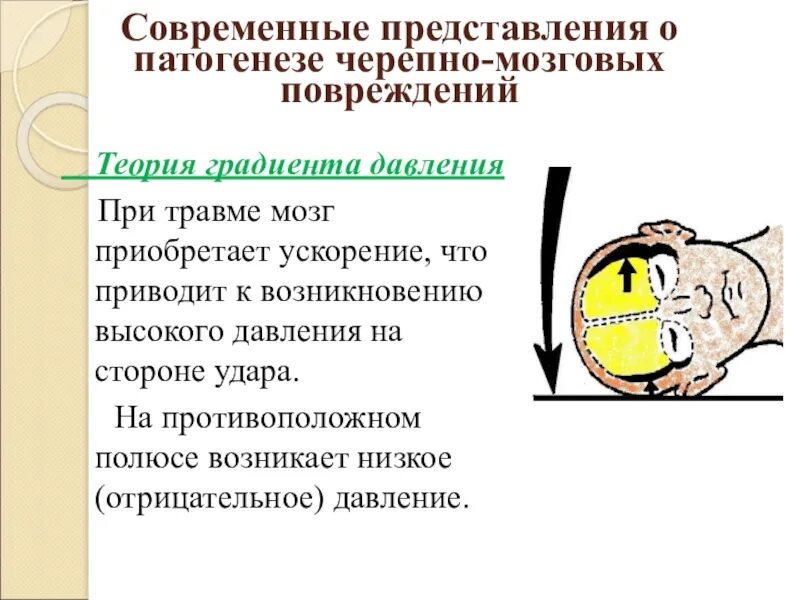 Современные представления о патогенезе черепно-мозговых повреждений

Теория градиента давления

При травме мозг приобретает ускорение, что приводит к возникновению высокого давления на стороне удара.

На противоположном полюсе возникает низкое (отрицательное) давление.